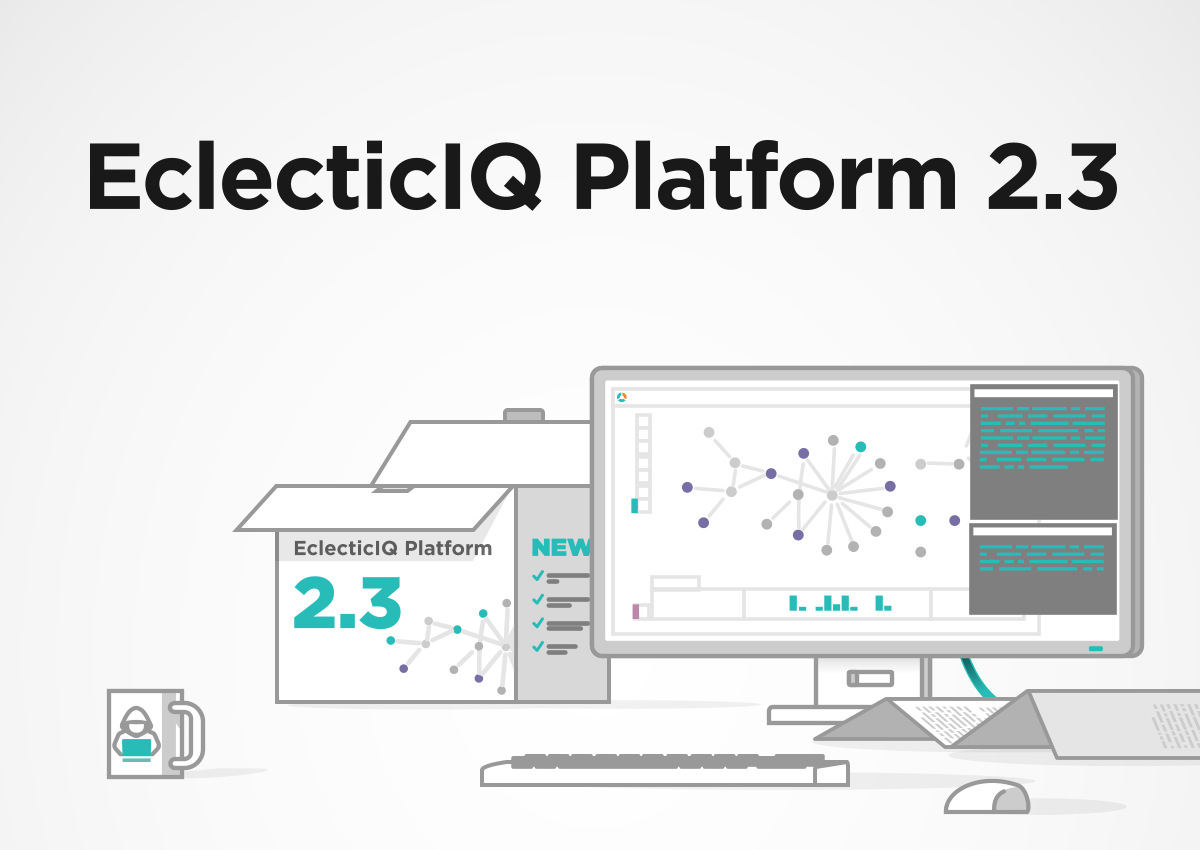 EclecticIQ Platform 2.3

EclecticIQ Platform

2.3

NEW